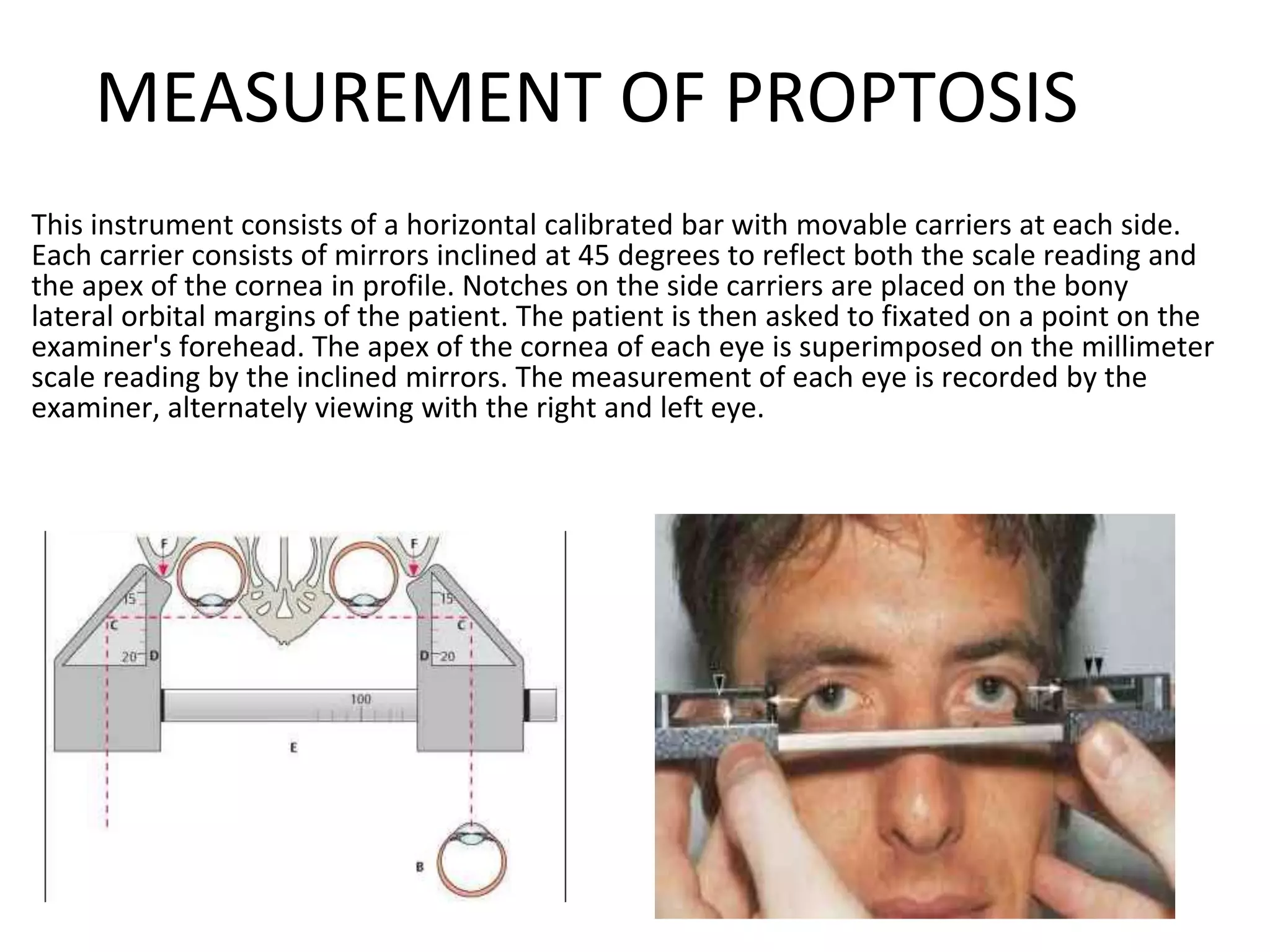 MEASUREMENT OF PROPTOSIS

This instrument consists of a horizontal calibrated bar with movable carriers at each side. Each carrier consists of mirrors inclined at 45 degrees to reflect both the scale reading and the apex of the cornea in profile. Notches on the side carriers are placed on the bony lateral orbital margins of the patient. The patient is then asked to fixated on a point on the examiner's forehead. The apex of the cornea of each eye is superimposed on the millimeter scale reading by the inclined mirrors. The measurement of each eye is recorded by the examiner, alternately viewing with the right and left eye.

F
F
15
15
C
C
20
D
D
20
100
E
B